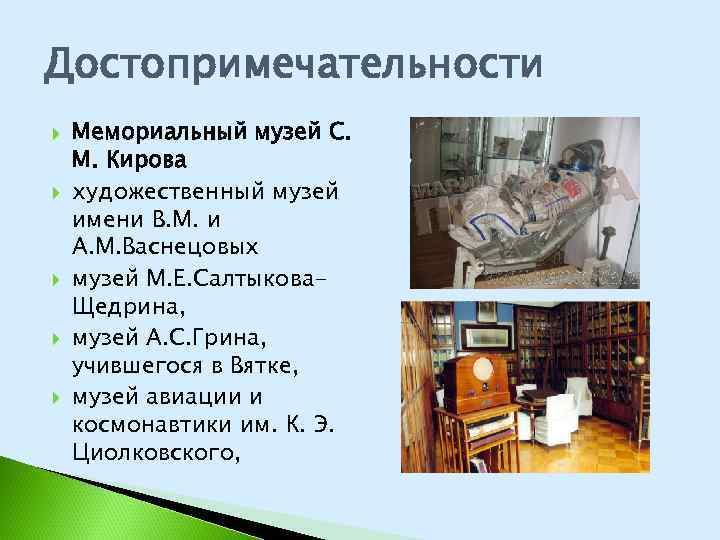 Достопримечательности

Мемориальный музей С. М. Кирова

художественный музей имени В.М. и А.М.Васнецовых

музей М.Е.Салтыкова-Щедрина,

музей А.С.Грина, учившегося в Вятке,

музей авиации и космонавтики им. К. Э. Циолковского,